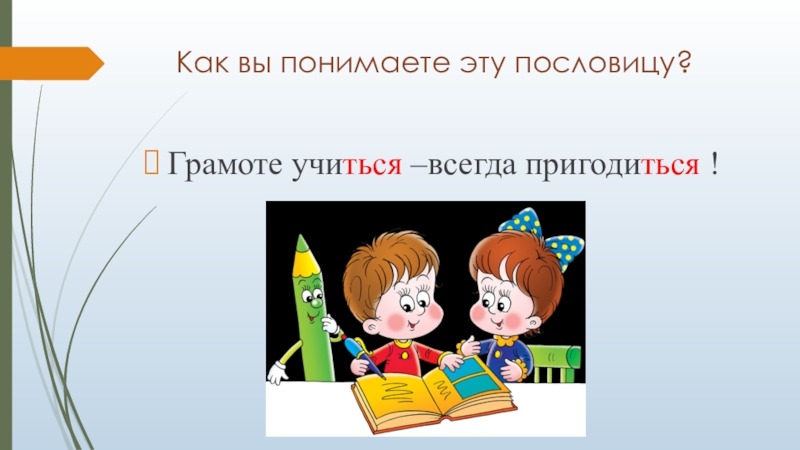 Как вы понимаете эту пословицу?

Грамоте учиться –всегда пригодиться !